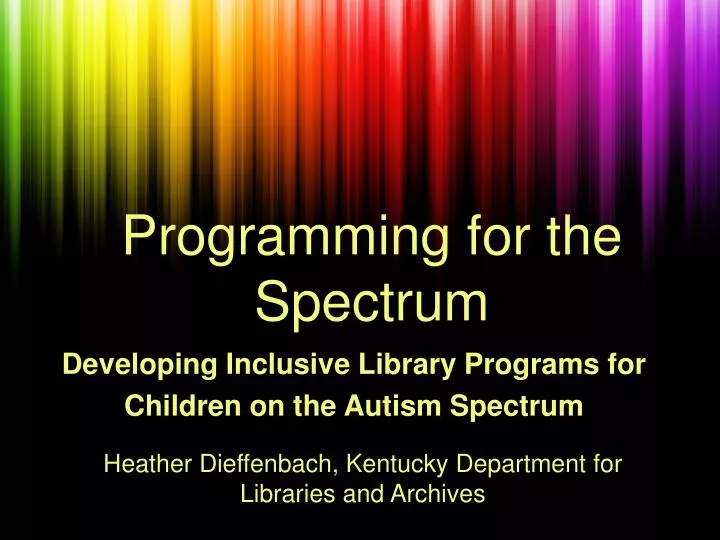 Programming for the Spectrum

Developing Inclusive Library Programs for Children on the Autism Spectrum

Heather Dieffenbach, Kentucky Department for Libraries and Archives